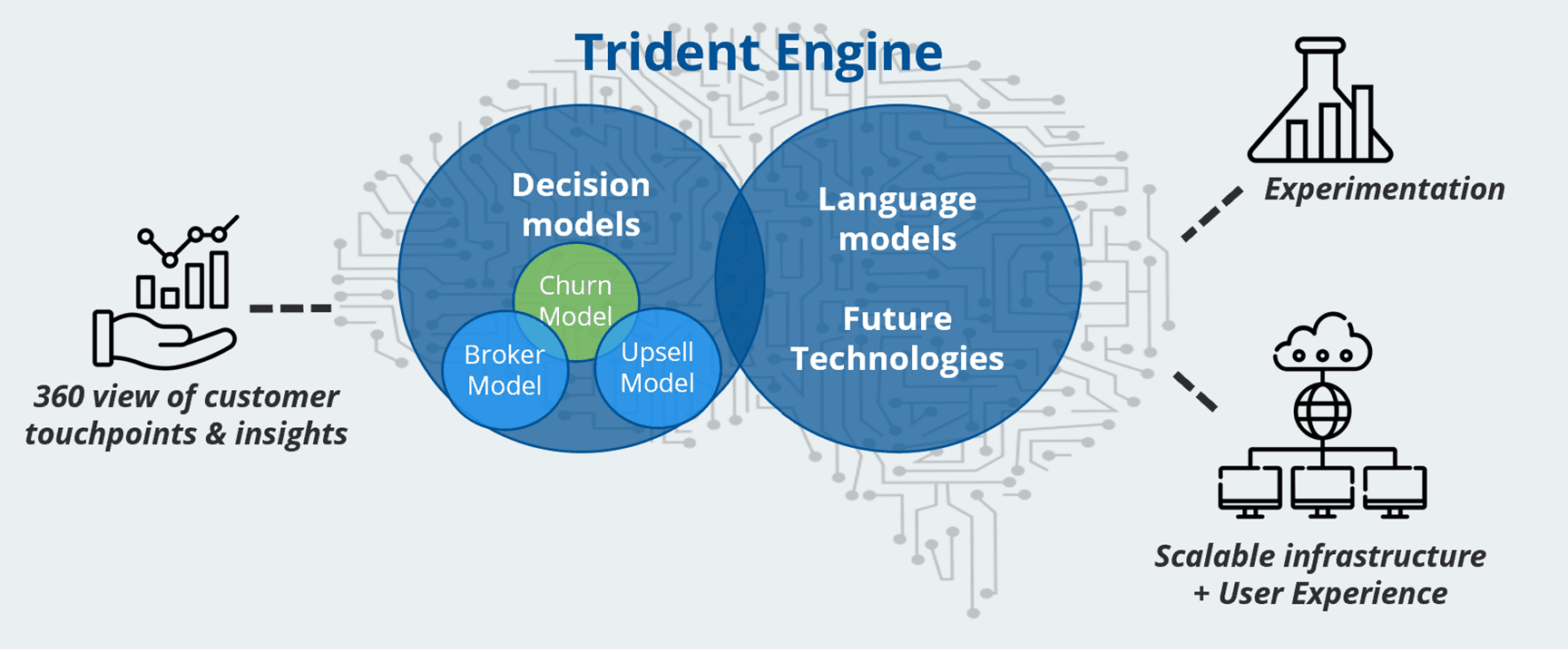 Trident Engine

360 view of customer touchpoints & insights

Decision models

Churn Model

Broker Model

Upsell Model

Language models

Future Technologies

Experimentation

Scalable infrastructure + User Experience